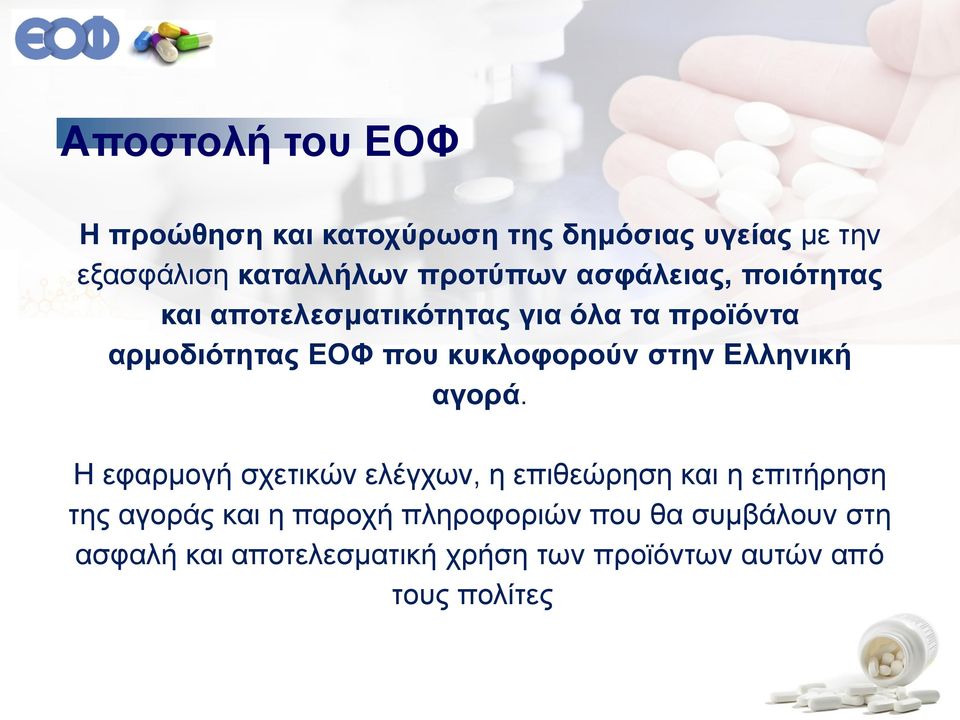 ΕΟΦ

Αποστολή του ΕΟΦ

Η προώθηση και κατοχύρωση της δημόσιας υγείας με την εξασφάλιση καταλλήλων προτύπων ασφάλειας, ποιότητας και αποτελεσματικότητας για όλα τα προϊόντα αρμοδιότητας ΕΟΦ που κυκλοφορούν στην Ελληνική αγορά.

Η εφαρμογή σχετικών ελέγχων, η επιθεώρηση και η επιτήρηση της αγοράς και η παροχή πληροφοριών που θα συμβάλουν στη ασφαλή και αποτελεσματική χρήση των προϊόντων αυτών από τους πολίτες